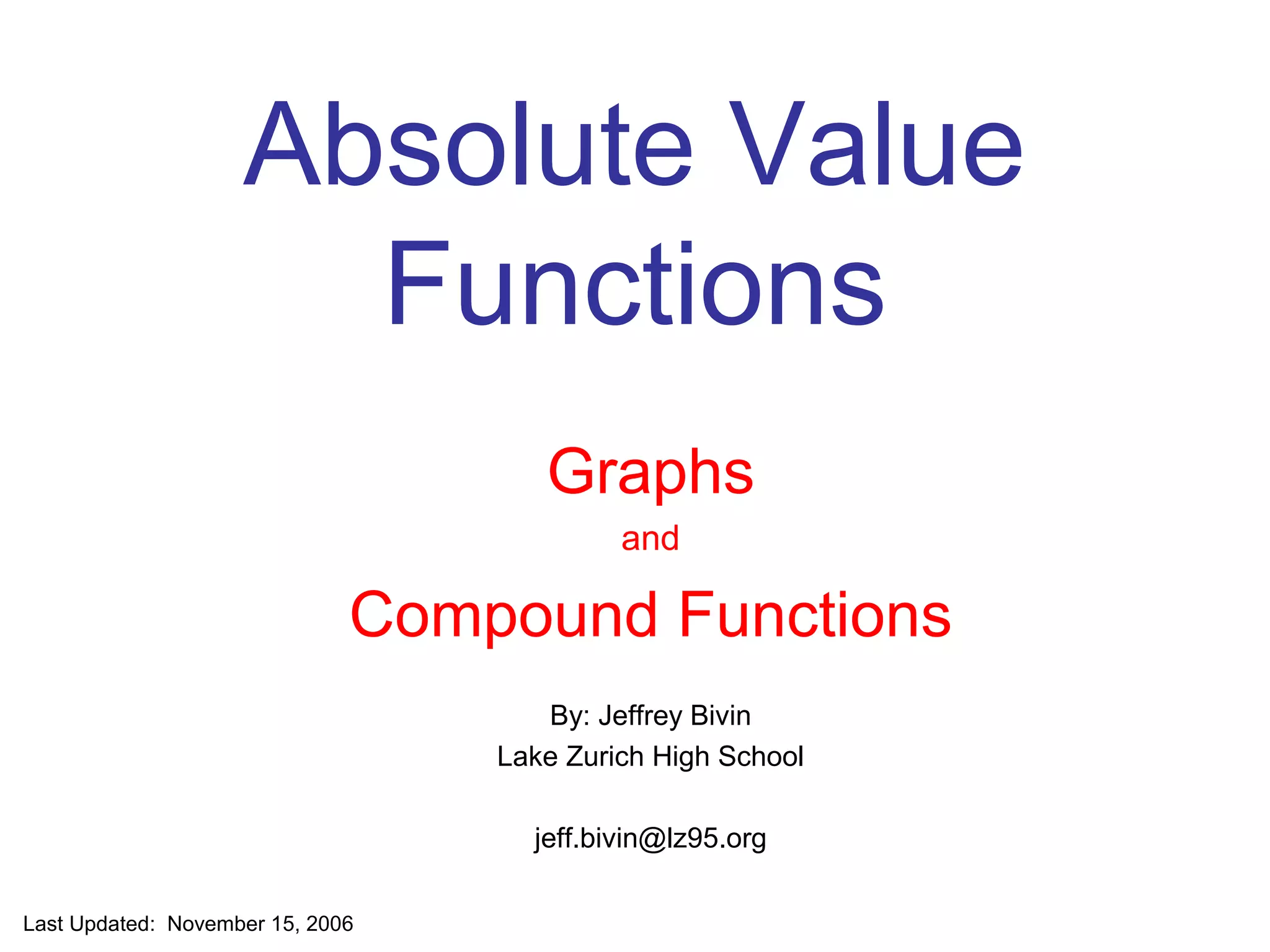 Absolute Value Functions

Graphs
and
Compound Functions

By: Jeffrey Bivin
Lake Zurich High School

jeff.bivin@lz95.org

Last Updated: November 15, 2006